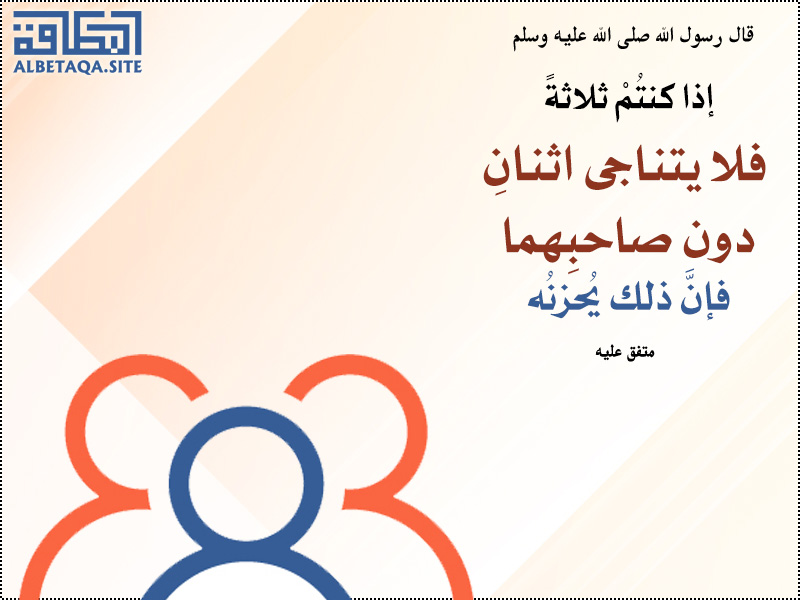 البطاقة
ALBETAQA.SITE

قال رسول الله صلى الله عليه وسلم

إذا كنتُمْ ثلاثةً

فلا يتناجى اثنانِ

دون صاحبِهما

فإنَّ ذلك يُحزِنُه

متفق عليه